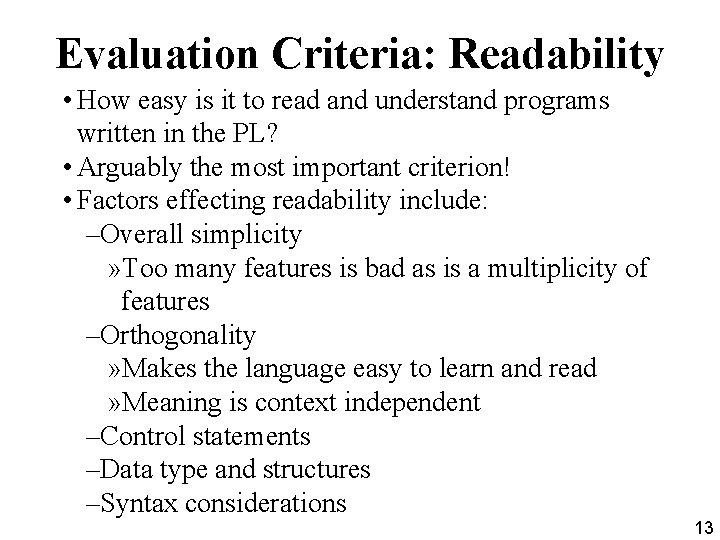 Evaluation Criteria: Readability

• How easy is it to read and understand programs written in the PL?
• Arguably the most important criterion!
• Factors effecting readability include:
–Overall simplicity
»Too many features is bad as is a multiplicity of features
–Orthogonality
»Makes the language easy to learn and read
»Meaning is context independent
–Control statements
–Data type and structures
–Syntax considerations

13